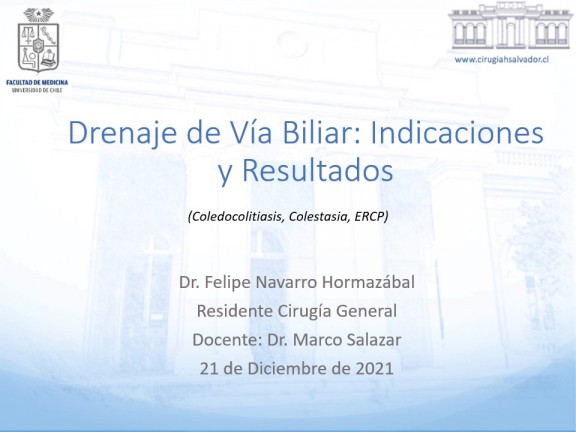 FACULTAD DE MEDICINA
UNIVERSIDAD DE CHILE

www.cirugiahsalvador.cl

Drenaje de Vía Biliar: Indicaciones y Resultados

(Coledocolitiasis, Colestasia, ERCP)

Dr. Felipe Navarro Hormazábal
Residente Cirugía General
Docente: Dr. Marco Salazar
21 de Diciembre de 2021